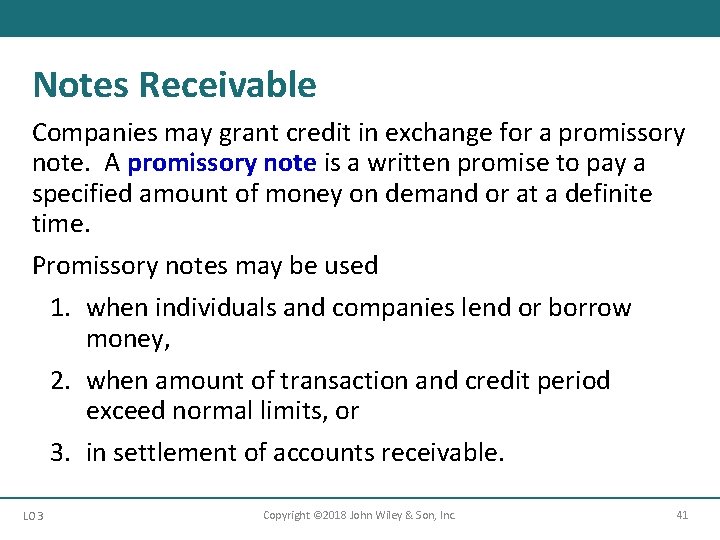 Notes Receivable

Companies may grant credit in exchange for a promissory note. A promissory note is a written promise to pay a specified amount of money on demand or at a definite time.

Promissory notes may be used

1. when individuals and companies lend or borrow money,
2. when amount of transaction and credit period exceed normal limits, or
3. in settlement of accounts receivable.

LO 3 Copyright ©2018 John Wiley & Son, Inc. 41